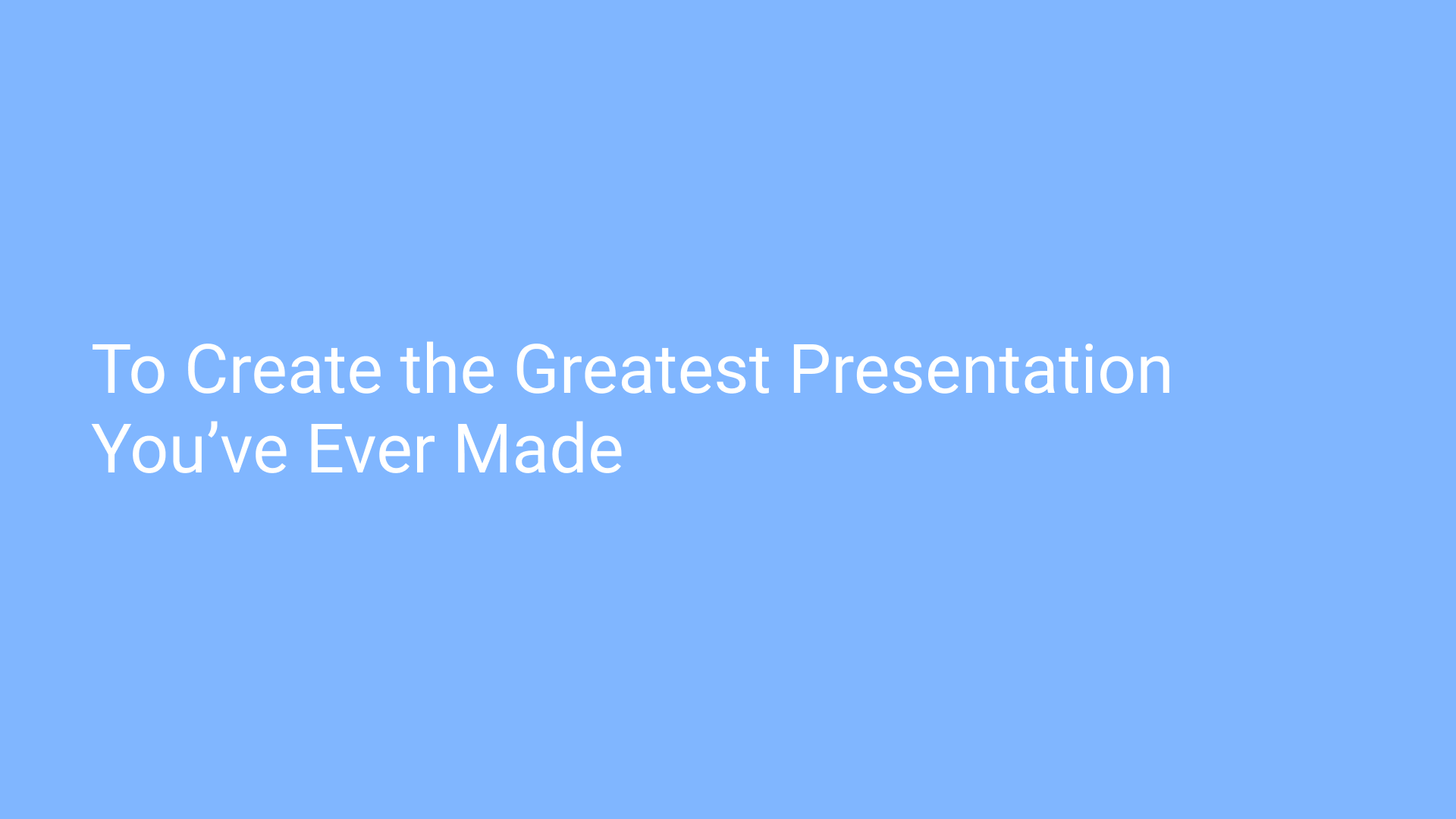 To Create the Greatest Presentation You’ve Ever Made